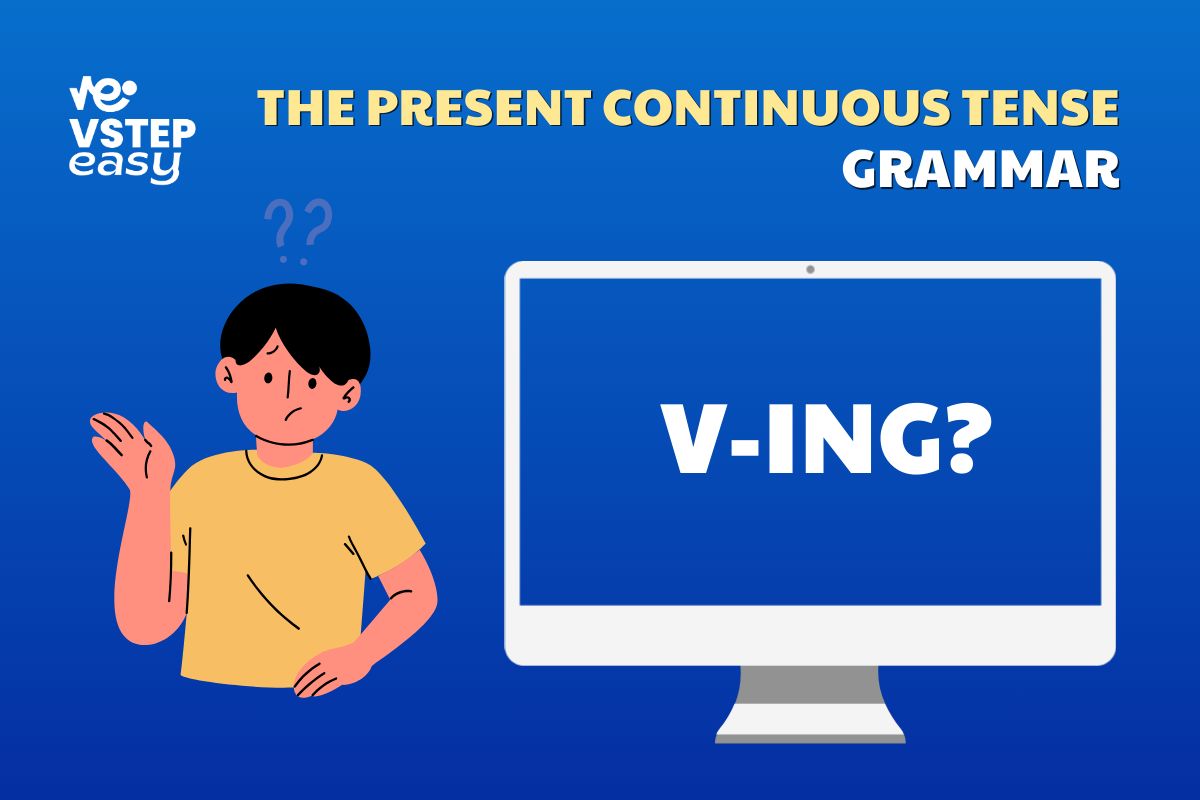 VSTEP easy

THE PRESENT CONTINUOUS TENSE
GRAMMAR

??

V-ING?